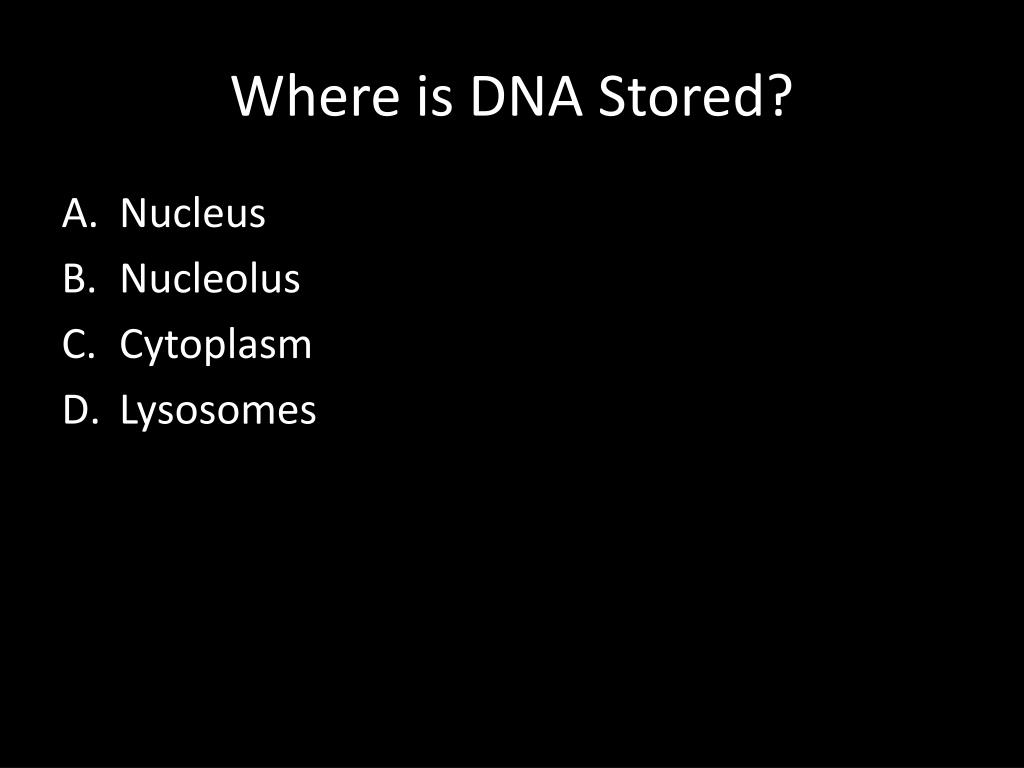 Where is DNA Stored?

A. Nucleus
B. Nucleolus
C. Cytoplasm
D. Lysosomes